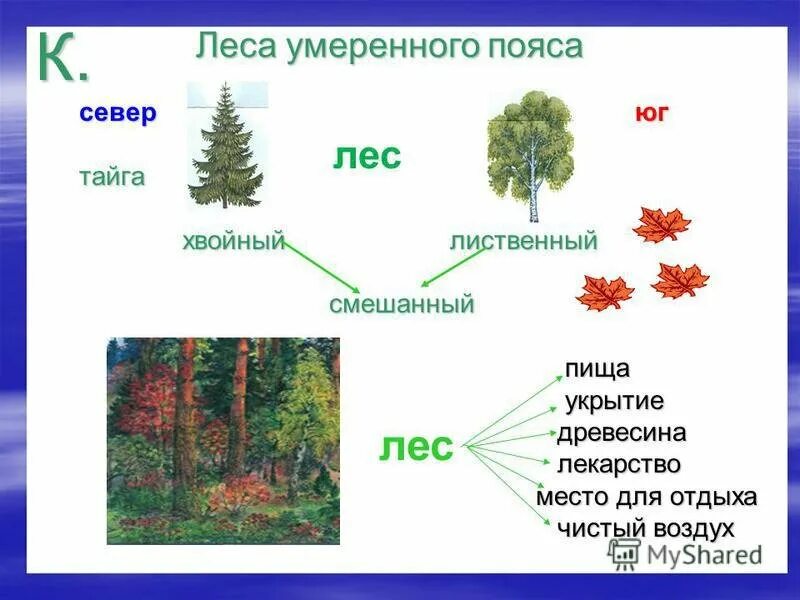 К.

Леса умеренного пояса

север

юг

тайга

лес

хвойный

лиственный

смешанный

лес

пища

укрытие

древесина

лекарство

место для отдыха

чистый воздух

MyShared